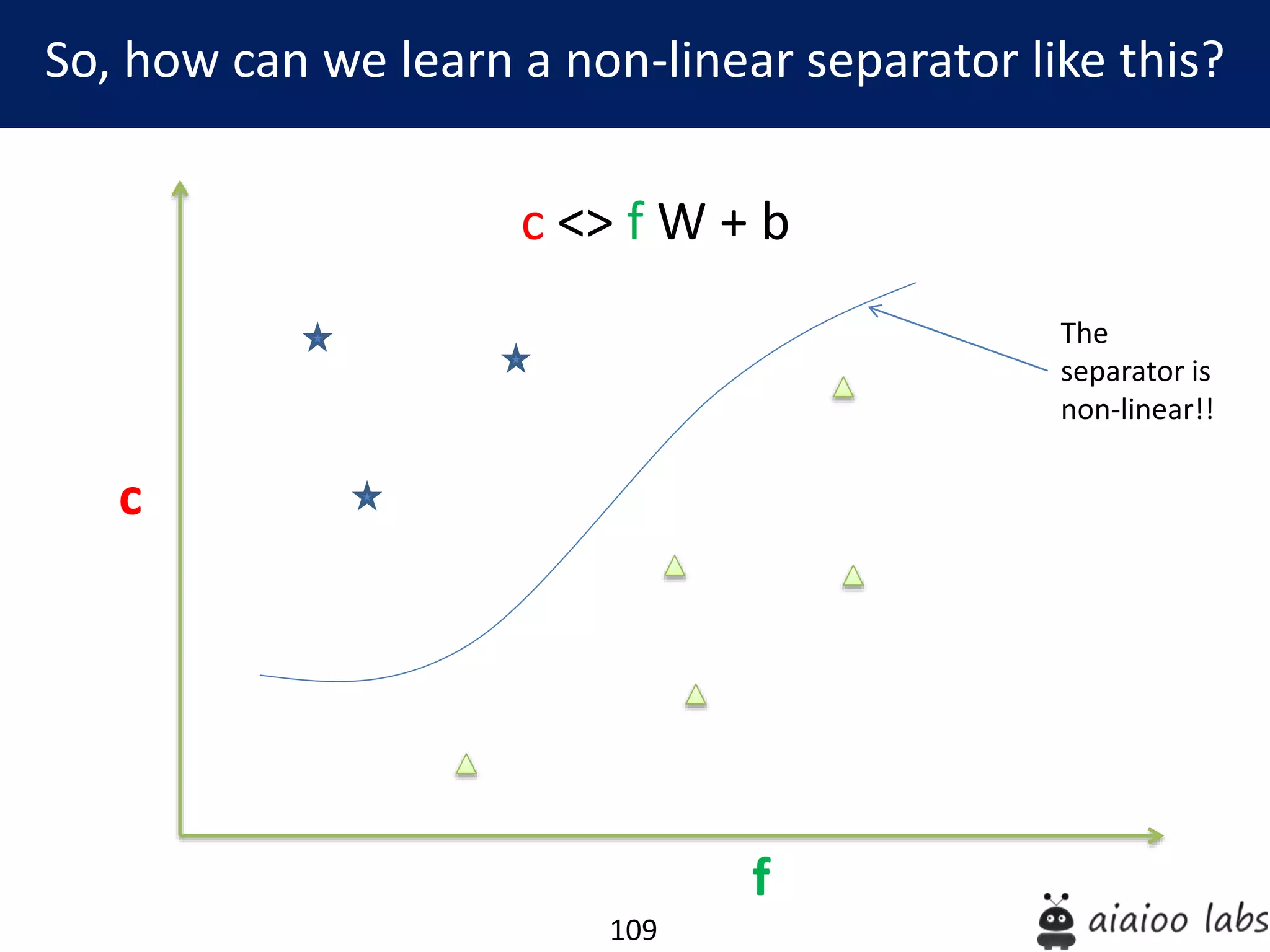 So, how can we learn a non-linear separator like this?

c <> f W + b

The separator is non-linear!!

c

f

109

aiaioo labs